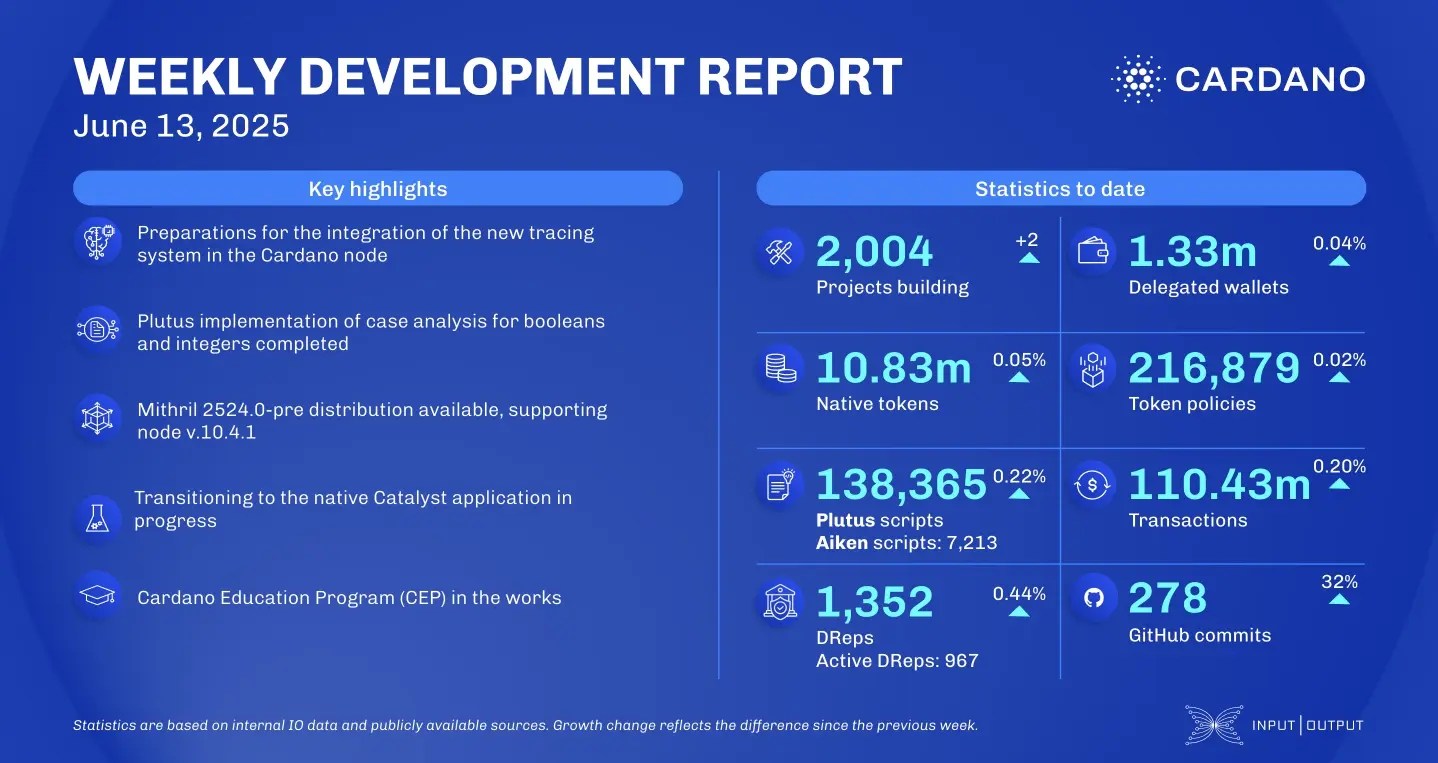 WEEKLY DEVELOPMENT REPORT
June 13, 2025

CARDANO

Key highlights

Preparations for the integration of the new tracing system in the Cardano node

Plutus implementation of case analysis for booleans and integers completed

Mithril 2524.0-pre distribution available, supporting node v.10.4.1

Transitioning to the native Catalyst application in progress

Cardano Education Program (CEP) in the works

Statistics to date

2,004 +2
Projects building

1.33m 0.04%
Delegated wallets

10.83m 0.05%
Native tokens

216,879 0.02%
Token policies

138,365 0.22%
Plutus scripts
Aiken scripts: 7,213

110.43m 0.20%
Transactions

1,352 0.44%
DReps
Active DReps: 967

278 32%
GitHub commits

Statistics are based on internal IO data and publicly available sources. Growth change reflects the difference since the previous week.

INPUT | OUTPUT